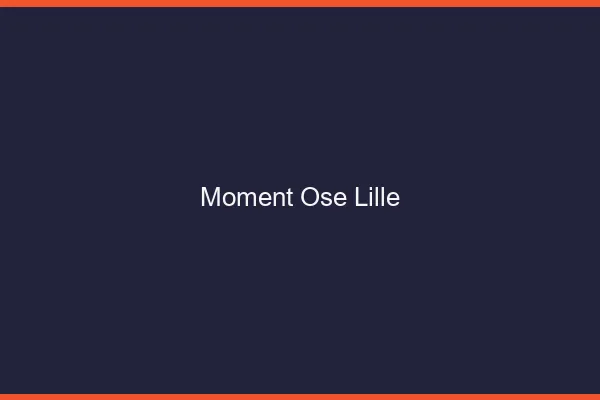 Moment Ose Lille